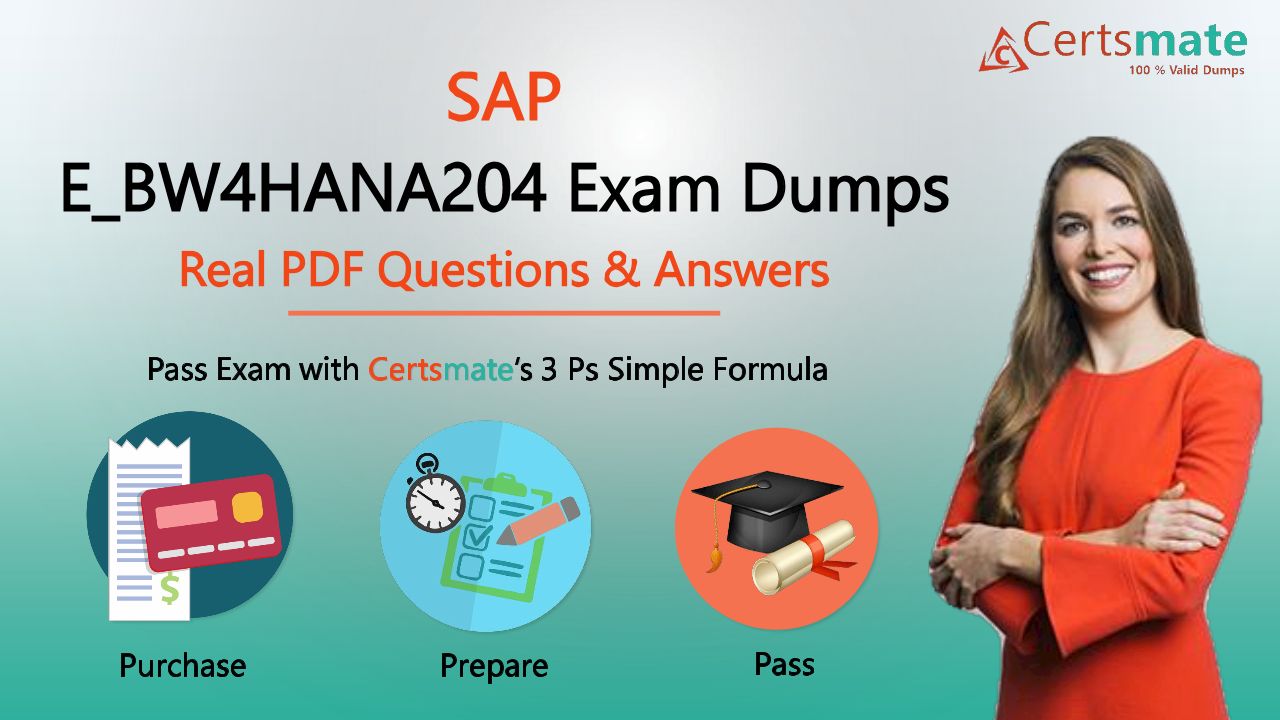 Certsmate
100 % Valid Dumps

SAP
E_BW4HANA204 Exam Dumps
Real PDF Questions & Answers

Pass Exam with Certsmate's 3 Ps Simple Formula

$

Purchase

Prepare

Pass